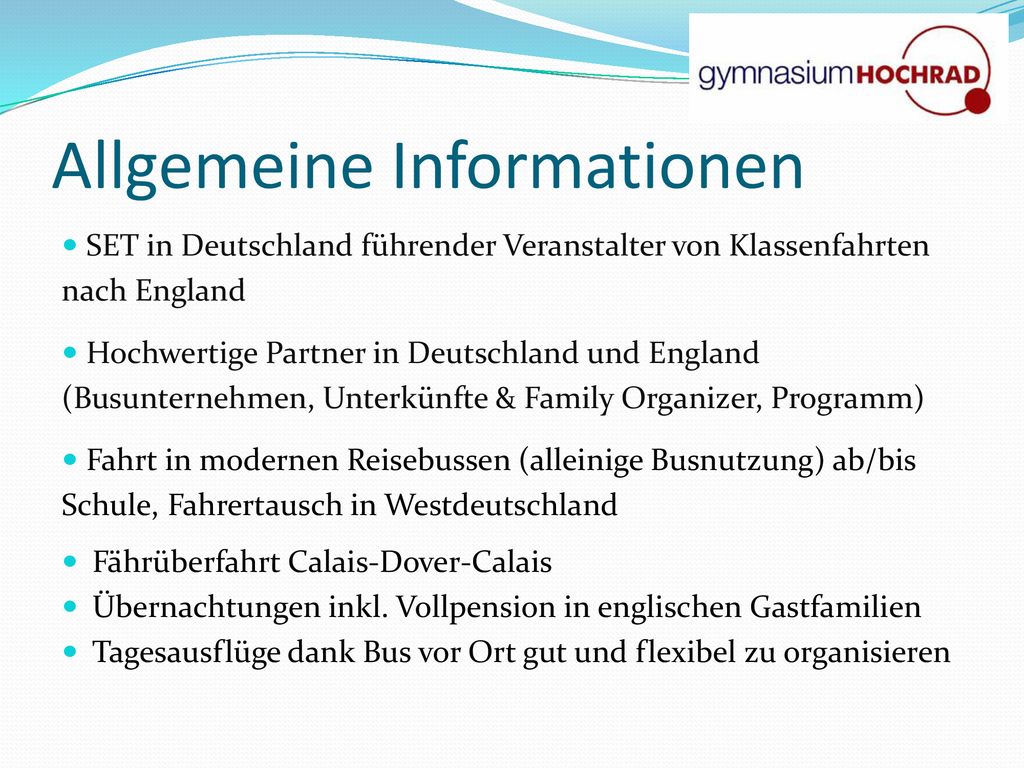 gymnasiumHOCHRAD

Allgemeine Informationen

SET in Deutschland führender Veranstalter von Klassenfahrten nach England

Hochwertige Partner in Deutschland und England (Busunternehmen, Unterkünfte & Family Organizer, Programm)

Fahrt in modernen Reisebussen (alleinige Busnutzung) ab/bis Schule, Fahrertausch in Westdeutschland

Fährüberfahrt Calais-Dover-Calais
Übernachtungen inkl. Vollpension in englischen Gastfamilien
Tagesausflüge dank Bus vor Ort gut und flexibel zu organisieren